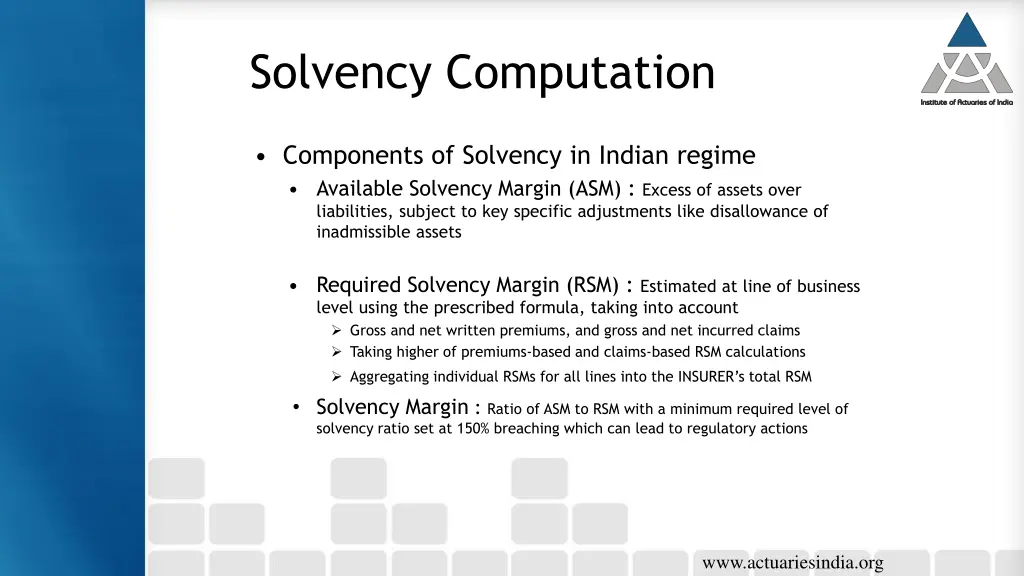 Solvency Computation

Institute of Actuaries of India

• Components of Solvency in Indian regime
  • Available Solvency Margin (ASM) : Excess of assets over liabilities, subject to key specific adjustments like disallowance of inadmissible assets

  • Required Solvency Margin (RSM) : Estimated at line of business level using the prescribed formula, taking into account
    ➢ Gross and net written premiums, and gross and net incurred claims
    ➢ Taking higher of premiums-based and claims-based RSM calculations
    ➢ Aggregating individual RSMs for all lines into the INSURER's total RSM
  • Solvency Margin : Ratio of ASM to RSM with a minimum required level of solvency ratio set at 150% breaching which can lead to regulatory actions

www.actuariesindia.org